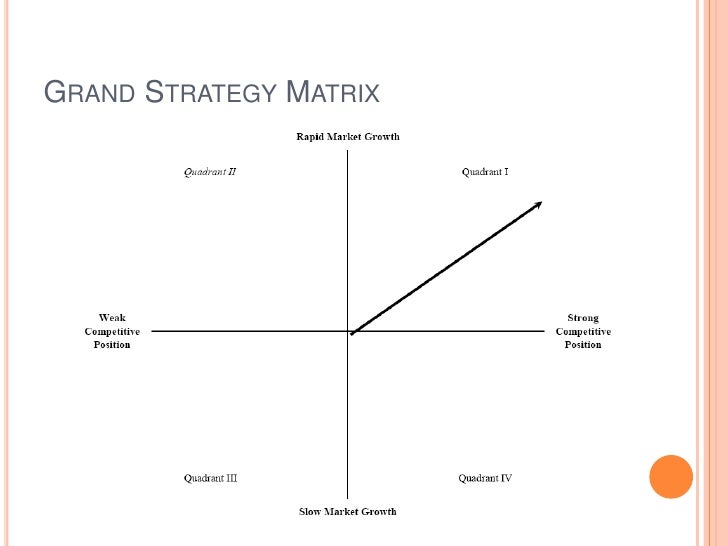 GRAND STRATEGY MATRIX

Rapid Market Growth

Quadrant II

Quadrant I

Weak Competitive Position

Strong Competitive Position

Quadrant III

Quadrant IV

Slow Market Growth